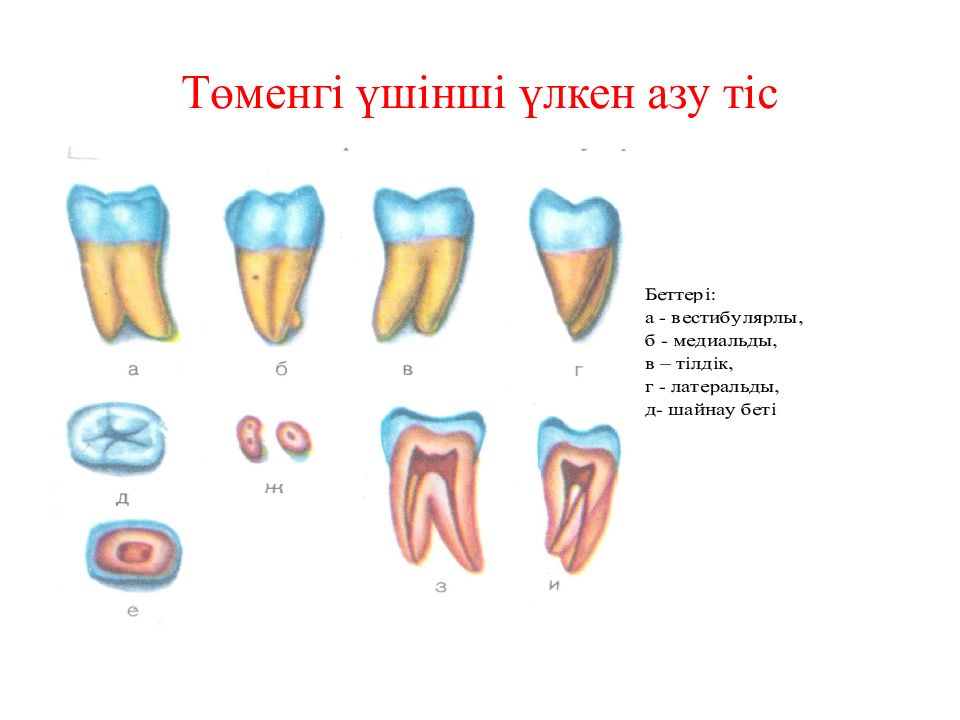 Төменгі үшінші үлкен азу тіс

а
б
в
г
д
ж
е
з
и

Беттері:
а - вестибулярлы,
б - медиальды,
в – тілдік,
г - латеральды,
д- шайнау беті